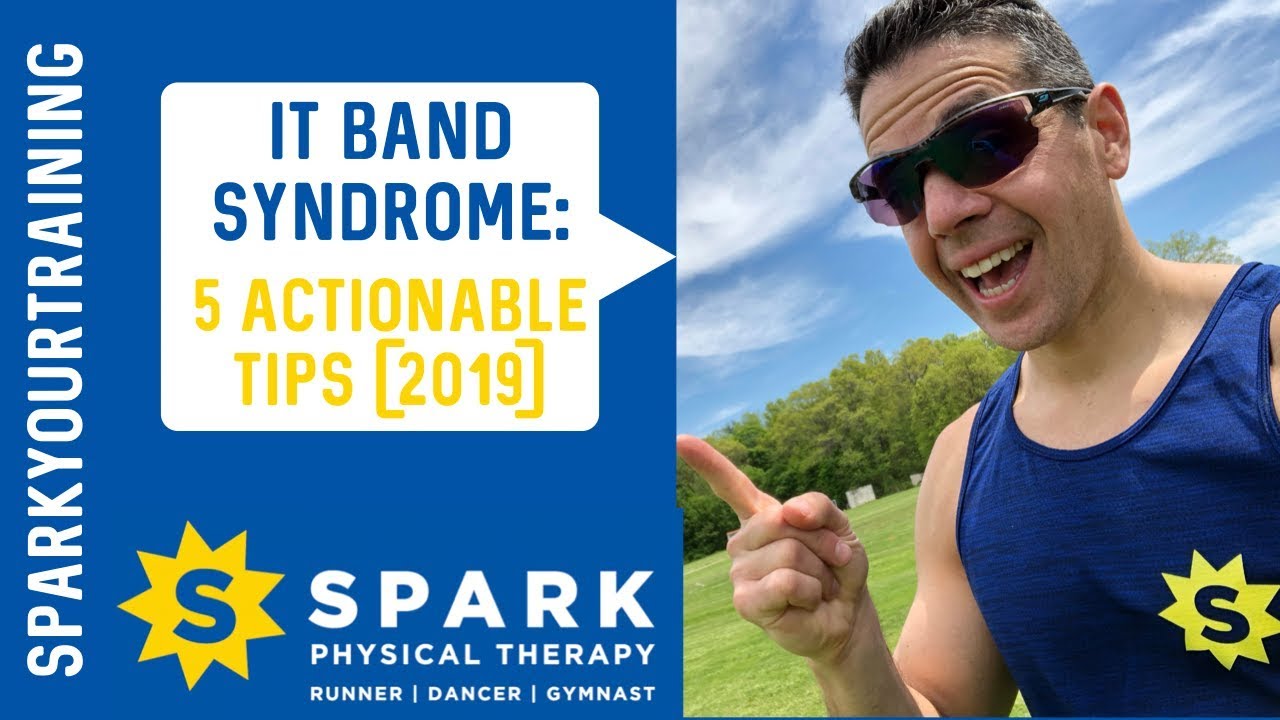 SPARKYOURTRAINING

IT BAND SYNDROME:
5 ACTIONABLE TIPS [2019]

S
SPARK
PHYSICAL THERAPY
RUNNER | DANCER | GYMNAST

S